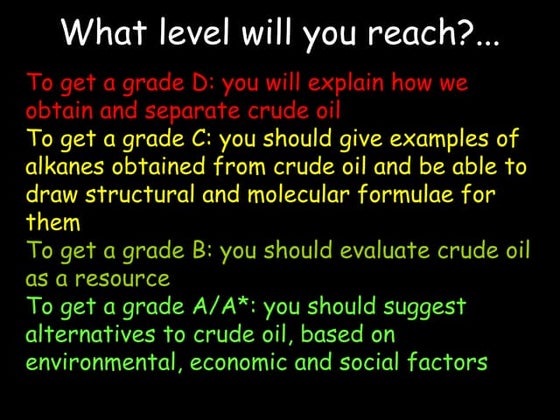 What level will you reach?...

To get a grade D: you will explain how we obtain and separate crude oil

To get a grade C: you should give examples of alkanes obtained from crude oil and be able to draw structural and molecular formulae for them

To get a grade B: you should evaluate crude oil as a resource

To get a grade A/A*: you should suggest alternatives to crude oil, based on environmental, economic and social factors